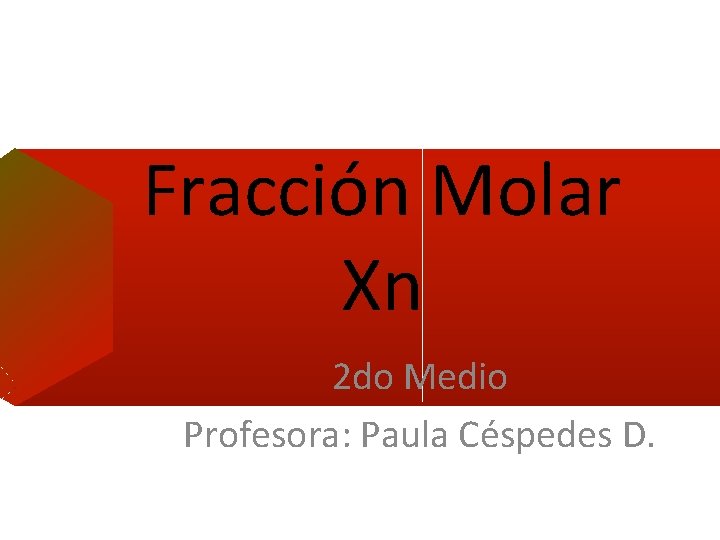 Fracción Molar
Xn

2do Medio

Profesora: Paula Céspedes D.